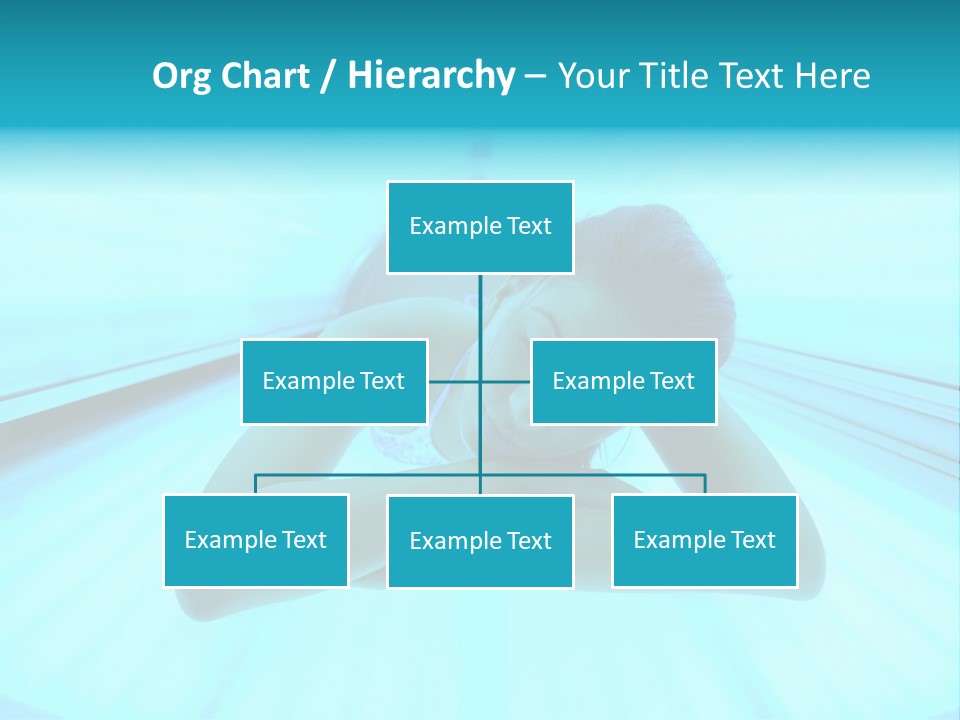 Org Chart / Hierarchy – Your Title Text Here

Example Text

Example Text

Example Text

Example Text

Example Text

Example Text